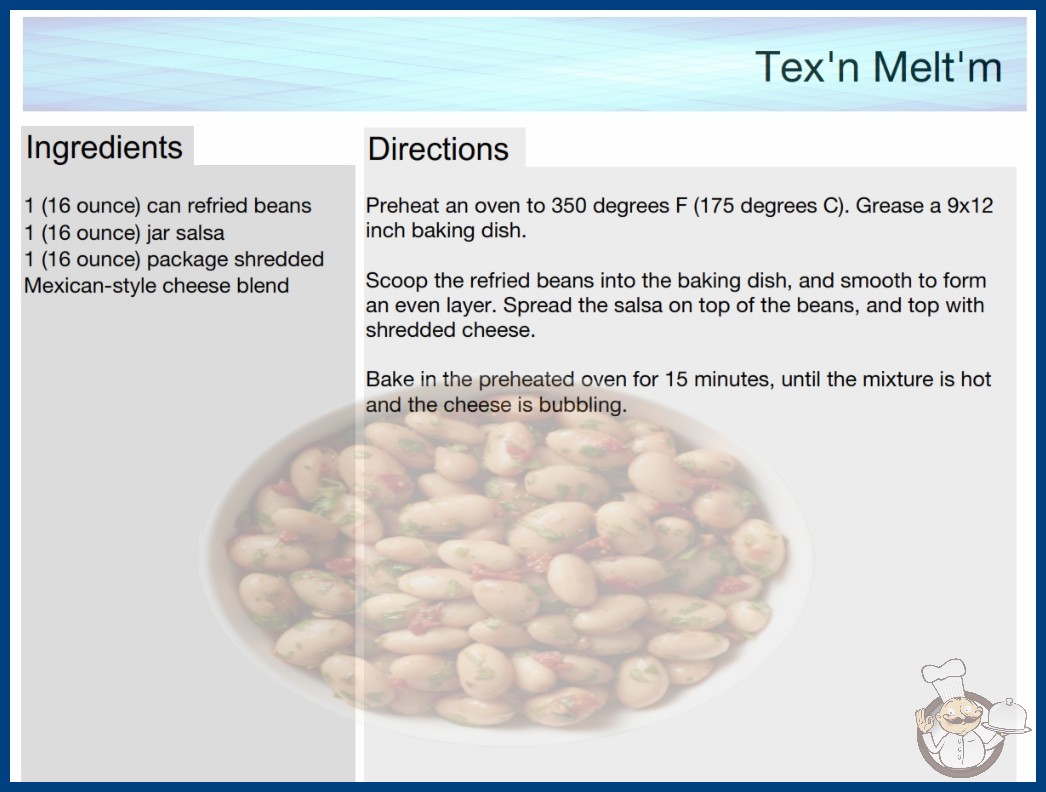 Tex'n Melt'm

Ingredients

1 (16 ounce) can refried beans
1 (16 ounce) jar salsa
1 (16 ounce) package shredded Mexican-style cheese blend

Directions

Preheat an oven to 350 degrees F (175 degrees C). Grease a 9x12 inch baking dish.

Scoop the refried beans into the baking dish, and smooth to form an even layer. Spread the salsa on top of the beans, and top with shredded cheese.

Bake in the preheated oven for 15 minutes, until the mixture is hot and the cheese is bubbling.